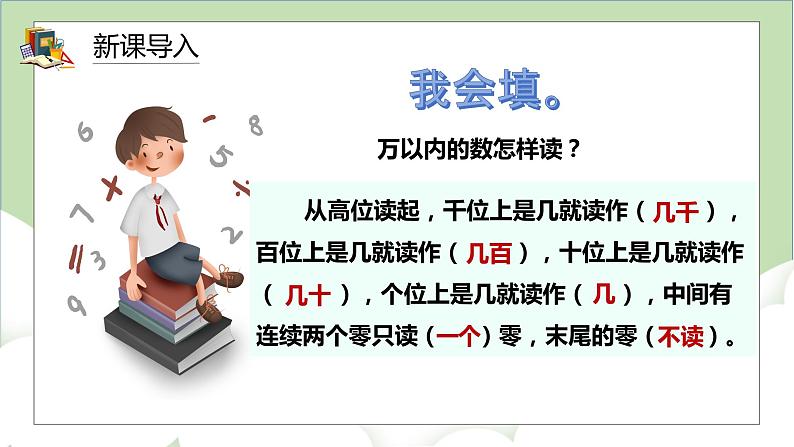 新课导入

我会填。

万以内的数怎样读？

从高位读起，千位上是几就读作（几千），百位上是几就读作（几百），十位上是几就读作（几十），个位上是几就读作（几），中间有连续两个零只读（一个）零，末尾的零（不读）。